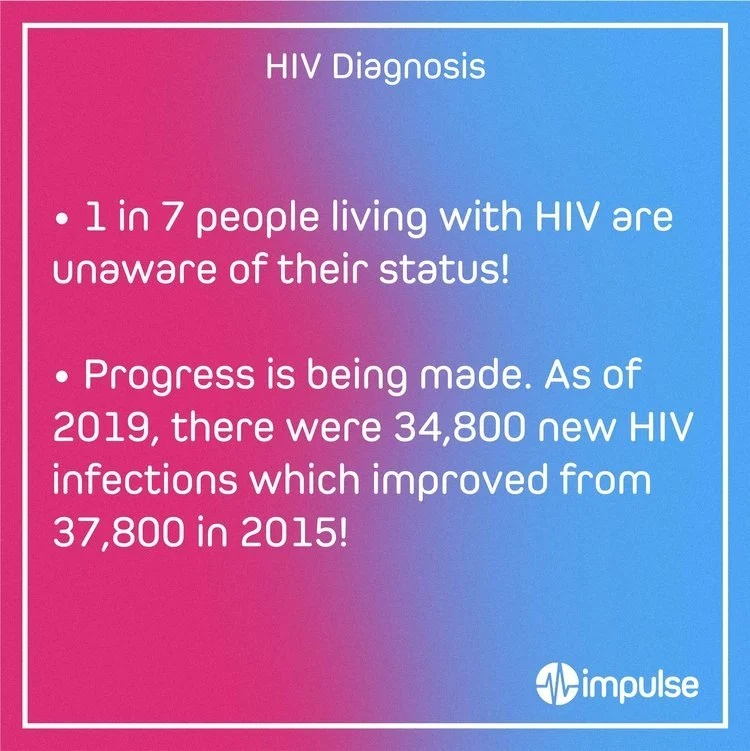 HIV Diagnosis

• 1 in 7 people living with HIV are unaware of their status!

• Progress is being made. As of 2019, there were 34,800 new HIV infections which improved from 37,800 in 2015!

impulse